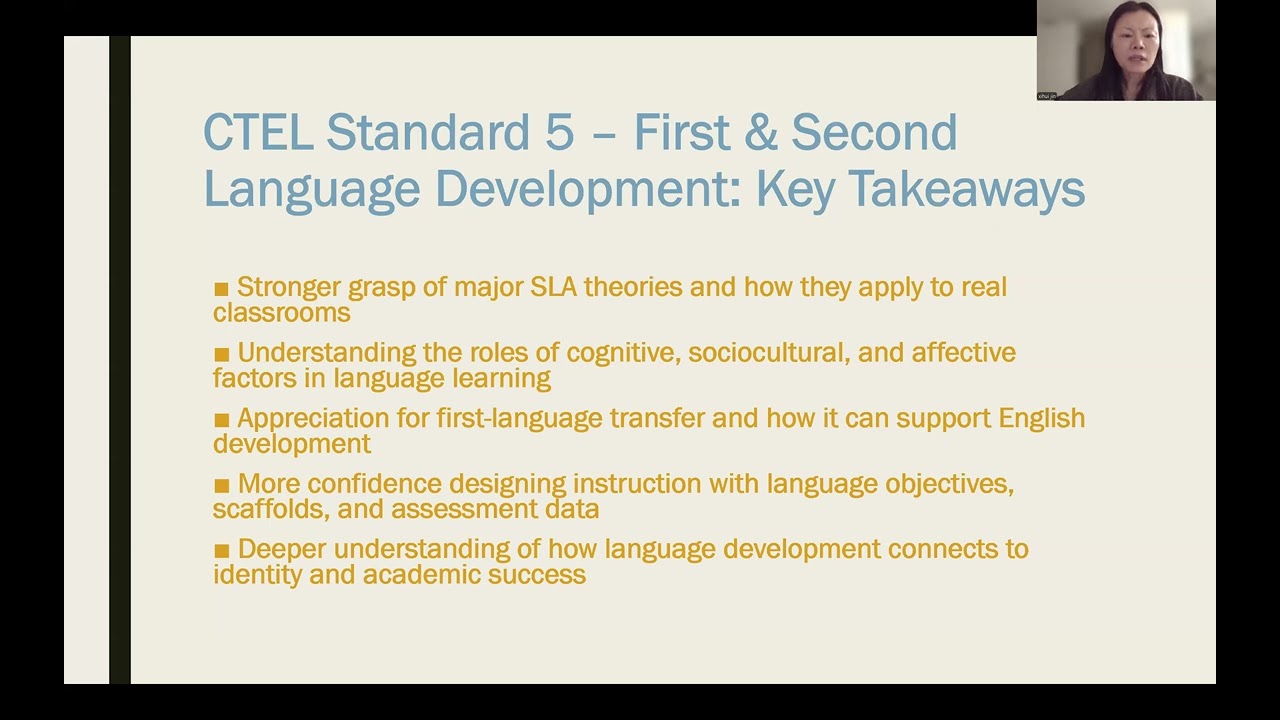 CTEL Standard 5 – First & Second Language Development: Key Takeaways

■ Stronger grasp of major SLA theories and how they apply to real classrooms

■ Understanding the roles of cognitive, sociocultural, and affective factors in language learning

■ Appreciation for first-language transfer and how it can support English development

■ More confidence designing instruction with language objectives, scaffolds, and assessment data

■ Deeper understanding of how language development connects to identity and academic success